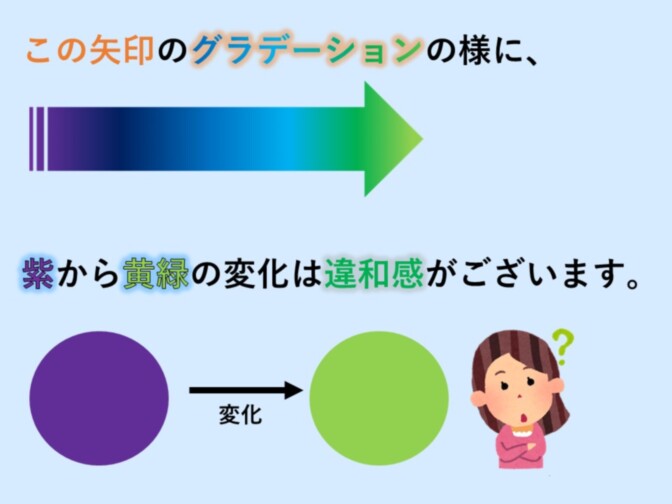 この矢印のグラデーションの様に、

紫から黄緑の変化は違和感がございます。

変化

?